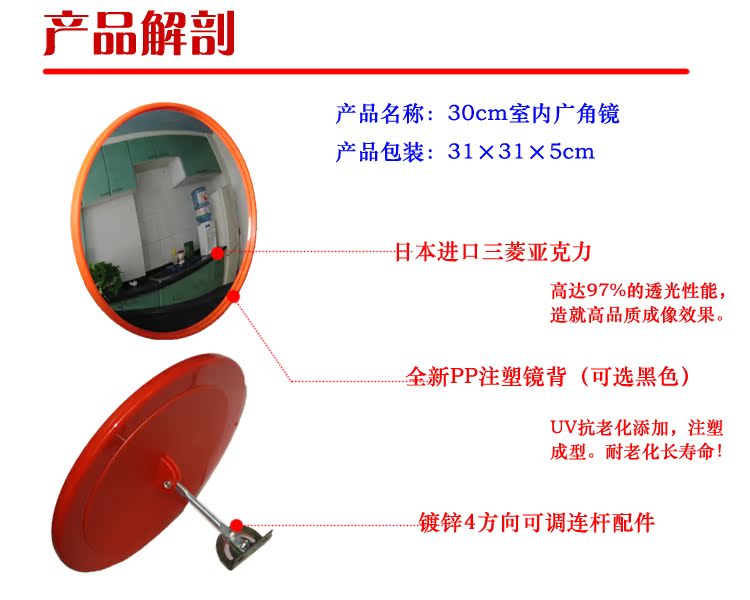 产品解剖

产品名称：30cm室内广角镜

产品包装：31×31×5cm

日本进口三菱亚克力

高达97%的透光性能，造就高品质成像效果。

全新PP注塑镜背（可选黑色）

UV抗老化添加，注塑成型。耐老化长寿命！

镀锌4方向可调连杆配件